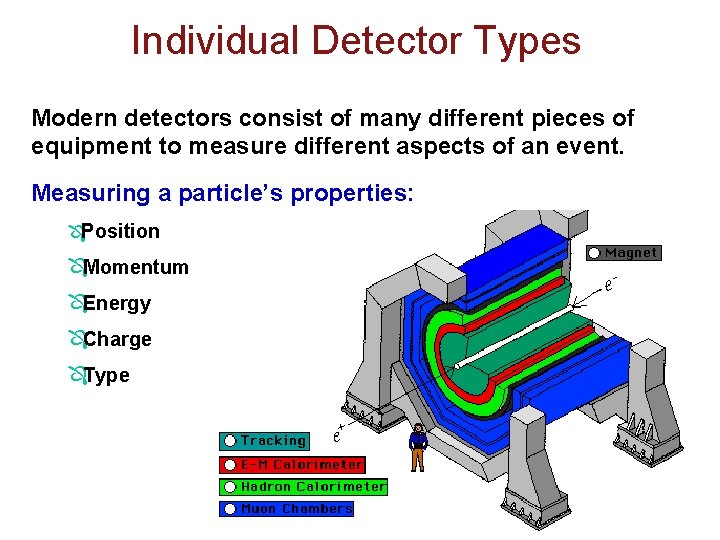 Individual Detector Types

Modern detectors consist of many different pieces of equipment to measure different aspects of an event.

Measuring a particle's properties:

Position

Momentum

Energy

Charge

Type

Magnet

$e^-$

$e^+$

Tracking

E-M Calorimeter

Hadron Calorimeter

Muon Chambers